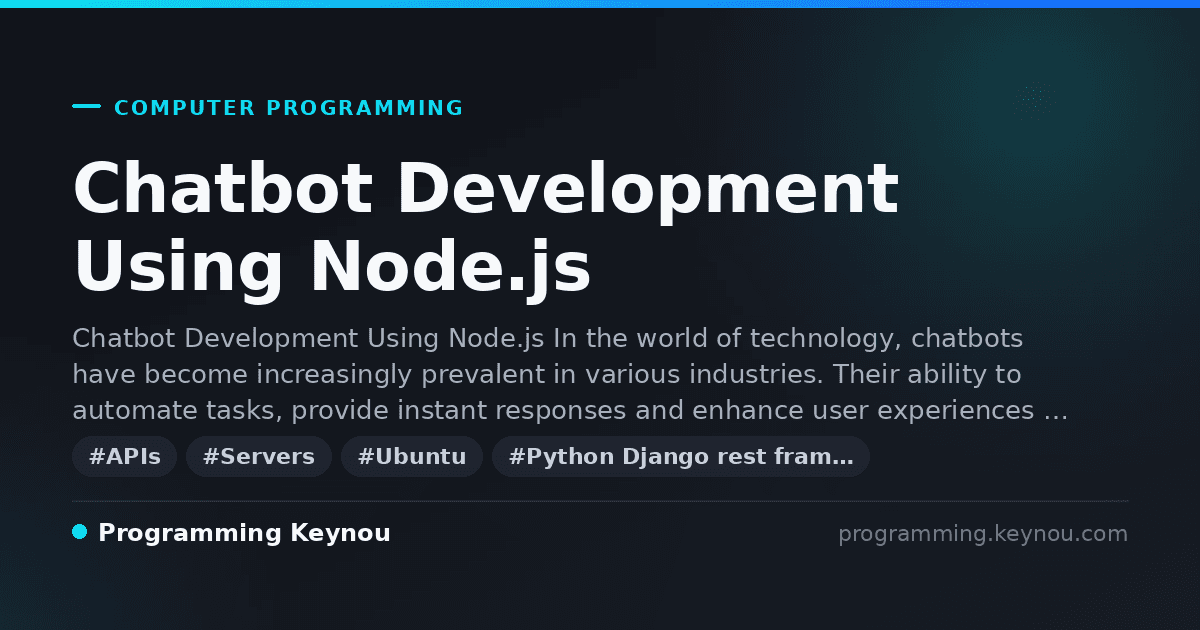 COMPUTER PROGRAMMING

Chatbot Development Using Node.js

Chatbot Development Using Node.js In the world of technology, chatbots have become increasingly prevalent in various industries. Their ability to automate tasks, provide instant responses and enhance user experiences …

#APIs #Servers #Ubuntu #Python Django rest fram…

Programming Keynou

programming.keynou.com